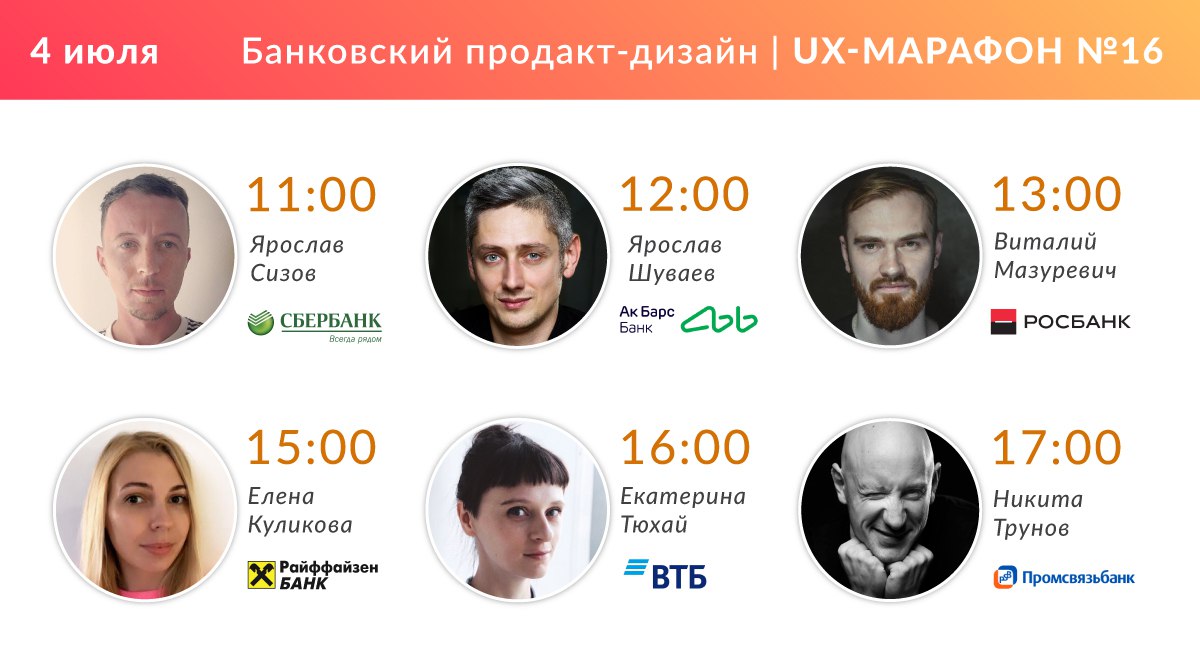 4 июля Банковский продакт-дизайн | UX-МАРАФОН №16

11:00
Ярослав Сизов
СБЕРБАНК
Всегда рядом

12:00
Ярослав Шуваев
Ак Барс Банк

13:00
Виталий Мазуревич
РОСБАНК

15:00
Елена Куликова
Райффайзен БАНК

16:00
Екатерина Тюхай
ВТБ

17:00
Никита Трунов
Промсвязьбанк